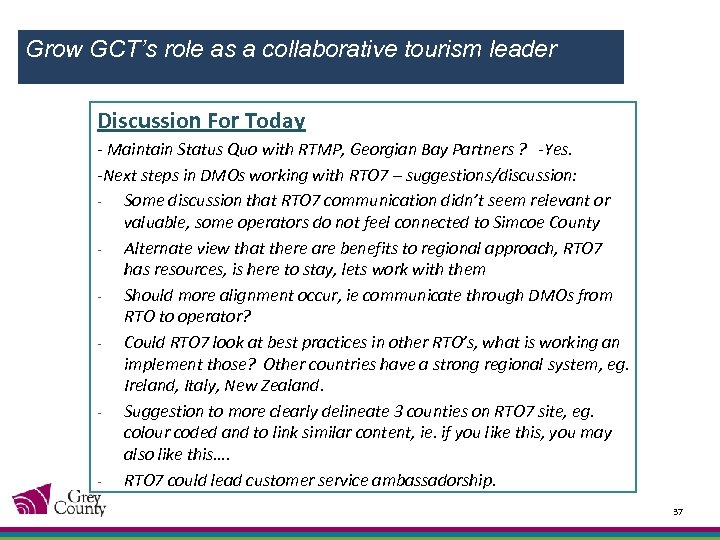 Grow GCT's role as a collaborative tourism leader

Discussion For Today

- Maintain Status Quo with RTMP, Georgian Bay Partners ? -Yes.

-Next steps in DMOs working with RTO7 – suggestions/discussion:

- Some discussion that RTO7 communication didn't seem relevant or valuable, some operators do not feel connected to Simcoe County

- Alternate view that there are benefits to regional approach, RTO7 has resources, is here to stay, lets work with them

- Should more alignment occur, ie communicate through DMOs from RTO to operator?

- Could RTO7 look at best practices in other RTO's, what is working an implement those? Other countries have a strong regional system, eg. Ireland, Italy, New Zealand.

- Suggestion to more clearly delineate 3 counties on RTO7 site, eg. colour coded and to link similar content, ie. if you like this, you may also like this….

- RTO7 could lead customer service ambassadorship.

Grey County

37